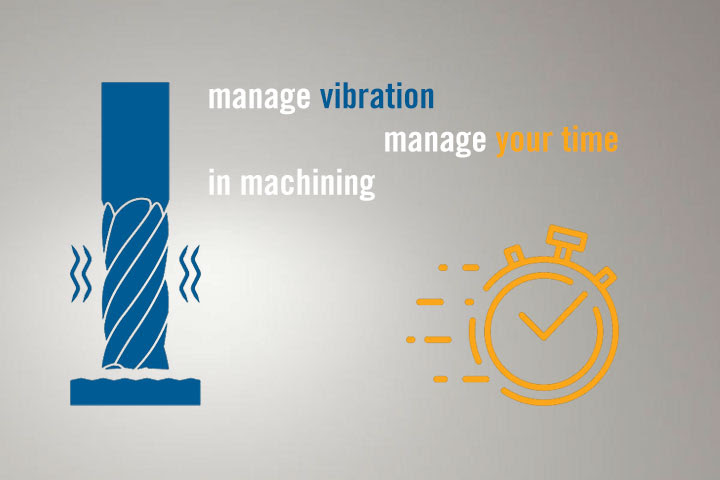 manage vibration
manage your time
in machining